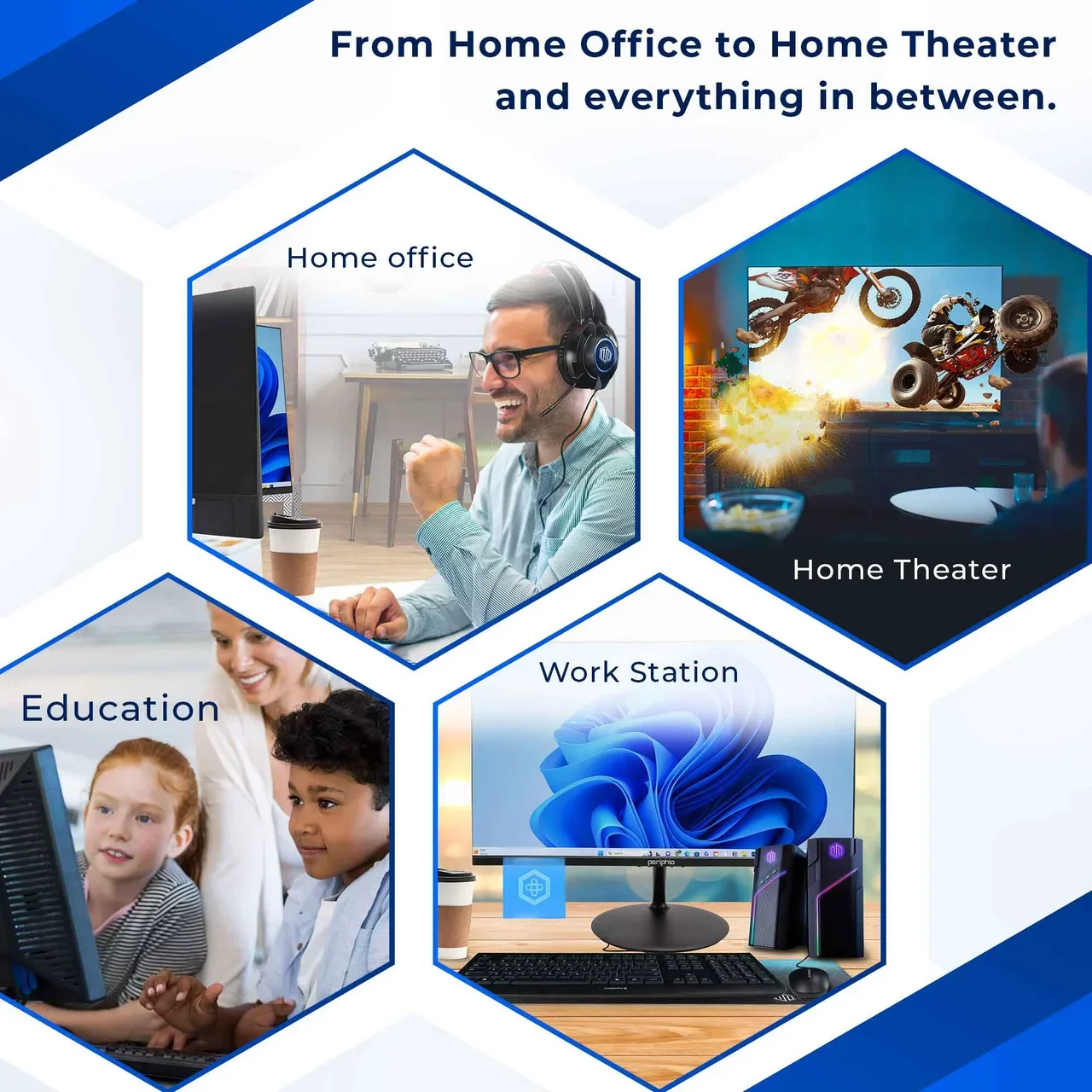 From Home Office to Home Theater and everything in between.

Home office

Home Theater

Education

Work Station

periphio